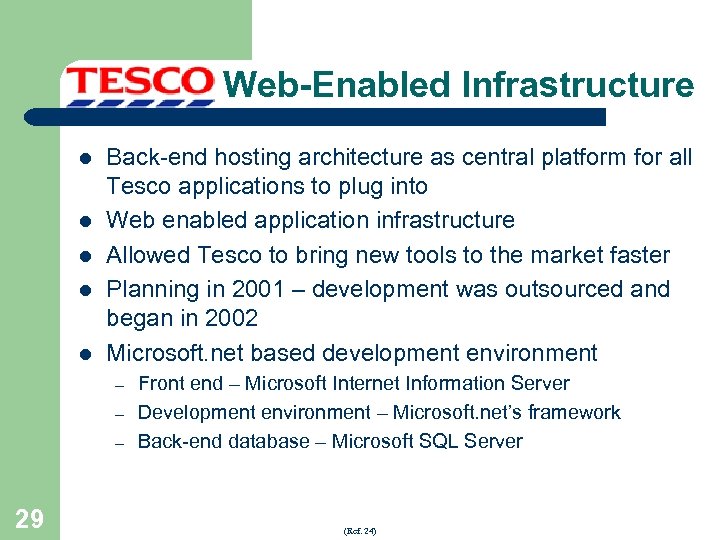 TESCO Web-Enabled Infrastructure

- Back-end hosting architecture as central platform for all Tesco applications to plug into
- Web enabled application infrastructure
- Allowed Tesco to bring new tools to the market faster
- Planning in 2001 – development was outsourced and began in 2002
- Microsoft.net based development environment
  – Front end – Microsoft Internet Information Server
  – Development environment – Microsoft.net's framework
  – Back-end database – Microsoft SQL Server

29

(Ref. 24)